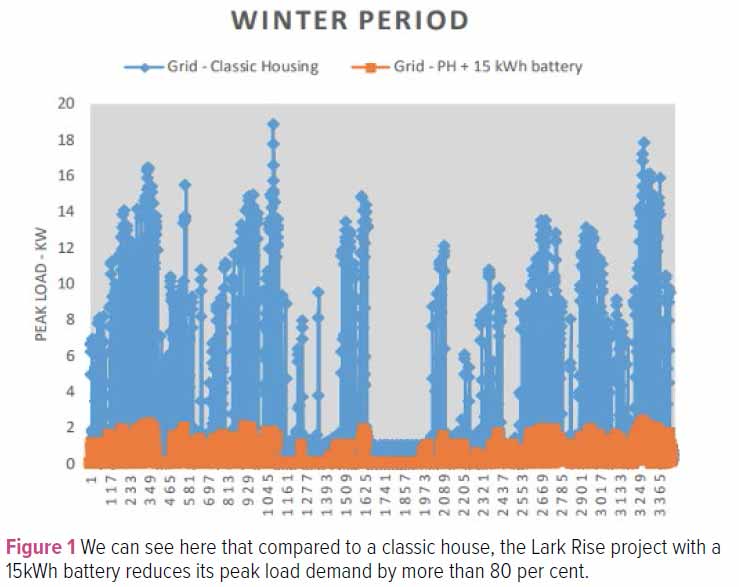 WINTER PERIOD

Grid - Classic Housing
Grid - PH + 15 kWh battery

PEAK LOAD - KW

20
18
16
14
12
10
8
6
4
2
0

1
117
233
349
465
581
697
813
929
1045
1161
1277
1393
1509
1625
1741
1857
1973
2089
2205
2321
2437
2553
2669
2785
2901
3017
3133
3249
3365

Figure 1 We can see here that compared to a classic house, the Lark Rise project with a 15kWh battery reduces its peak load demand by more than 80 per cent.